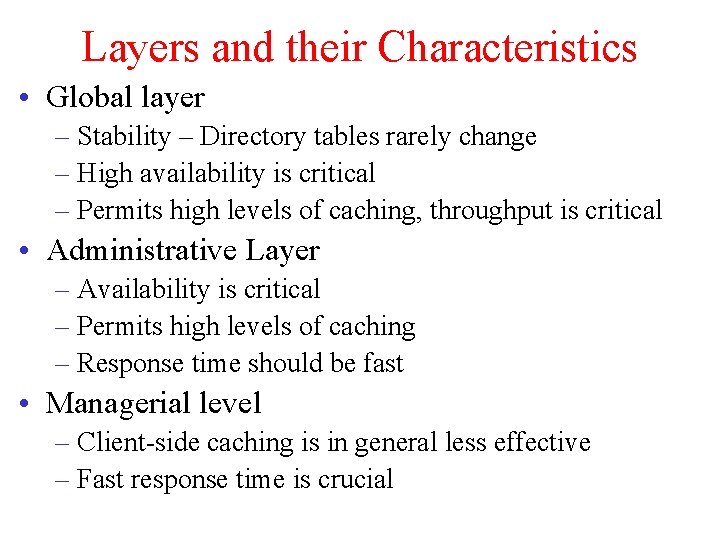 Layers and their Characteristics

• Global layer
– Stability – Directory tables rarely change
– High availability is critical
– Permits high levels of caching, throughput is critical

• Administrative Layer
– Availability is critical
– Permits high levels of caching
– Response time should be fast

• Managerial level
– Client-side caching is in general less effective
– Fast response time is crucial